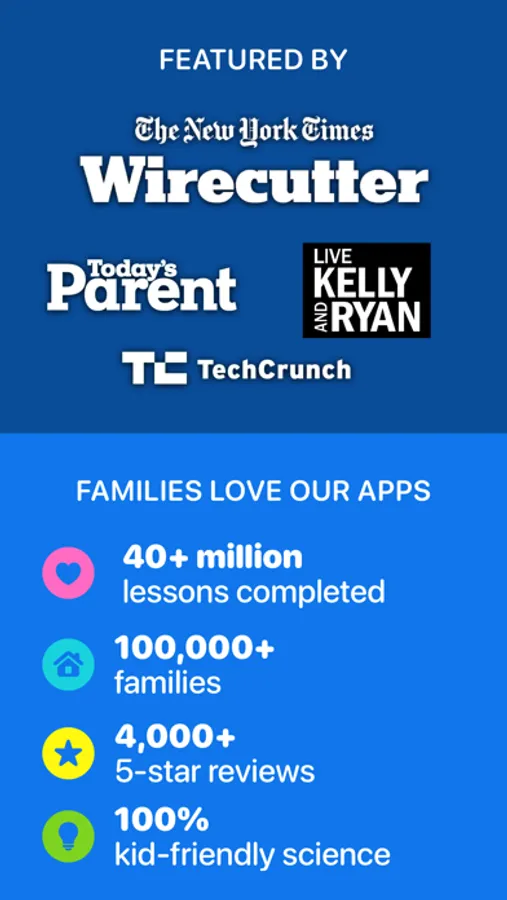 FEATURED BY

The New York Times
Wirecutter

Today's Parent

LIVE KELLY AND RYAN

TC TechCrunch

FAMILIES LOVE OUR APPS

40+ million
lessons completed

100,000+
families

4,000+
5-star reviews

100%
kid-friendly science